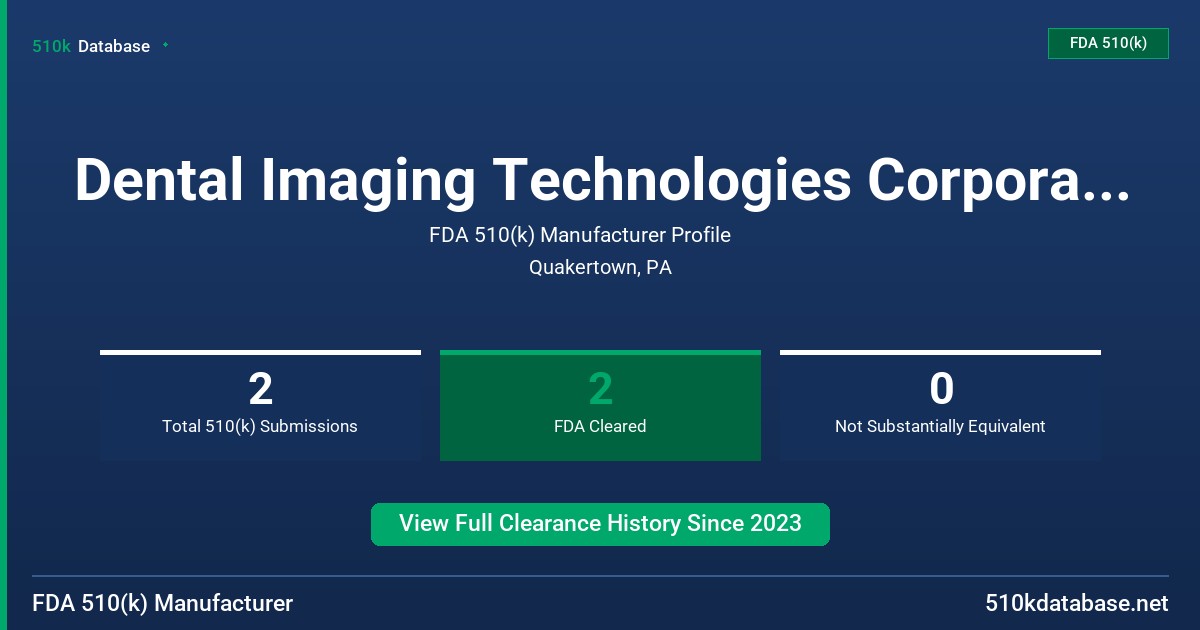 510k Database

FDA 510(k)

Dental Imaging Technologies Corpora...

FDA 510(k) Manufacturer Profile

Quakertown, PA

2
Total 510(k) Submissions

2
FDA Cleared

0
Not Substantially Equivalent

View Full Clearance History Since 2023

FDA 510(k) Manufacturer

510kdatabase.net